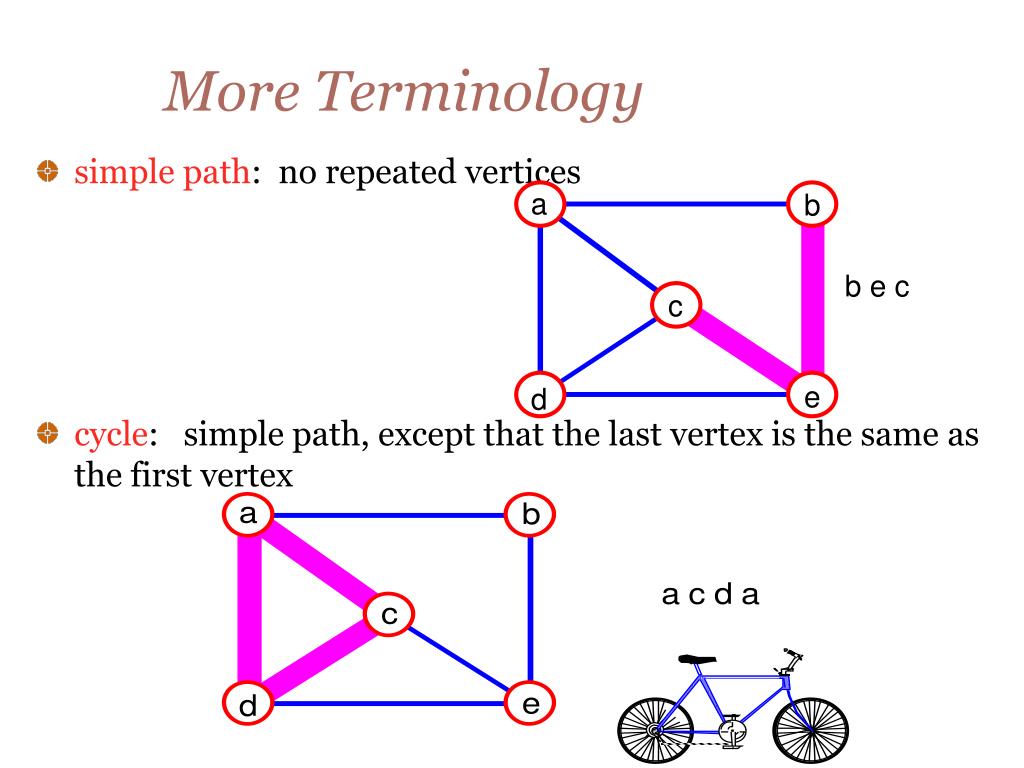 More Terminology

simple path: no repeated vertices

a
b
c
d
e

b e c

cycle: simple path, except that the last vertex is the same as the first vertex

a
b
c
d
e

a c d a